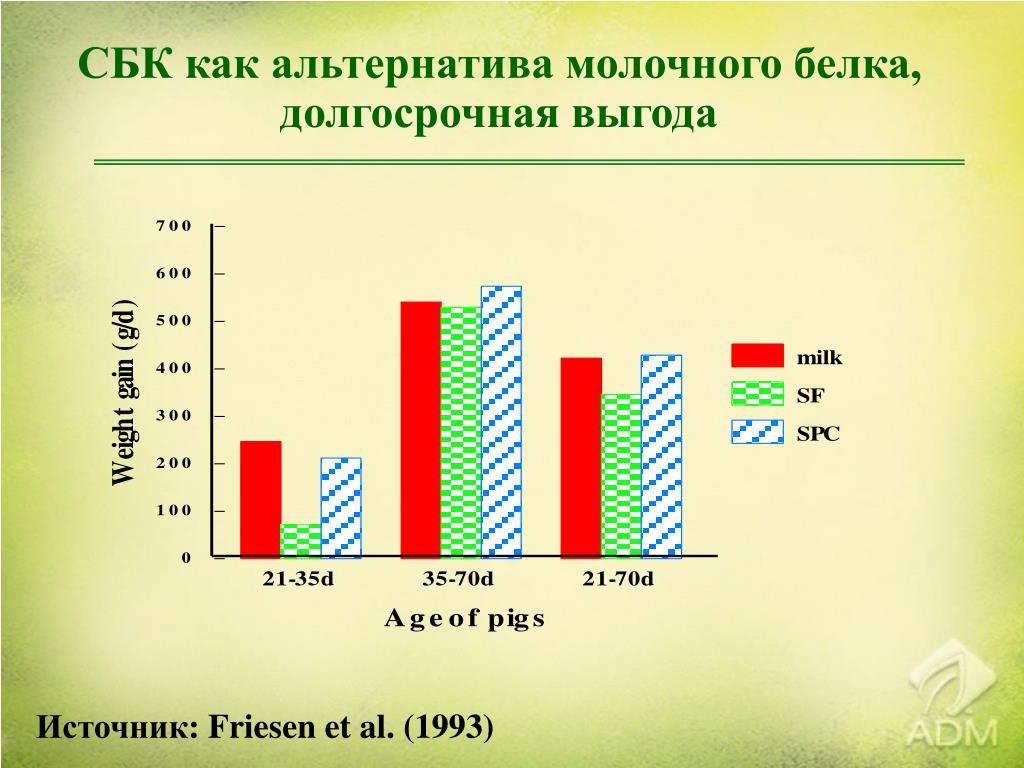 СБК как альтернатива молочного белка, долгосрочная выгода

Weight gain (g/d)

700
600
500
400
300
200
100
0

21-35d
35-70d
21-70d

Age of pigs

milk
SF
SPC

Источник: Friesen et al. (1993)

ADM